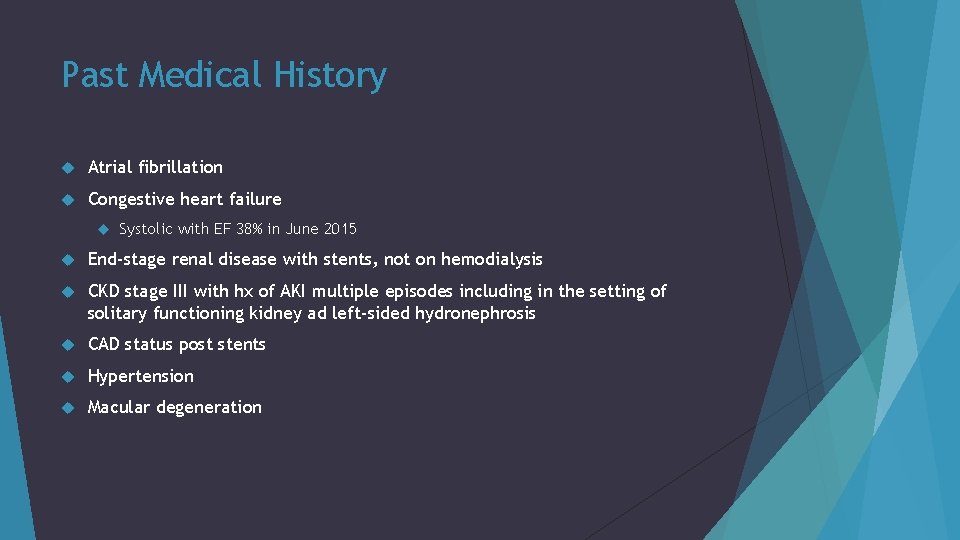 Past Medical History

Atrial fibrillation

Congestive heart failure

Systolic with EF 38% in June 2015

End-stage renal disease with stents, not on hemodialysis

CKD stage III with hx of AKI multiple episodes including in the setting of solitary functioning kidney ad left-sided hydronephrosis

CAD status post stents

Hypertension

Macular degeneration